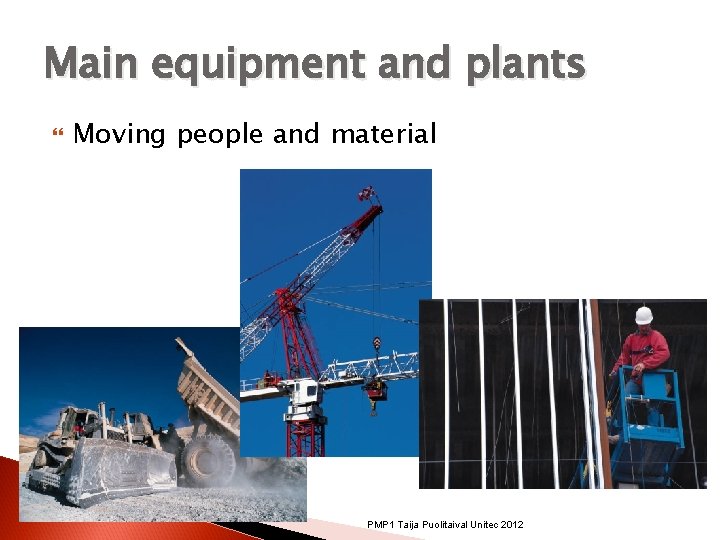 Main equipment and plants

Moving people and material

PMP1 Taija Puolitaival Unitec 2012